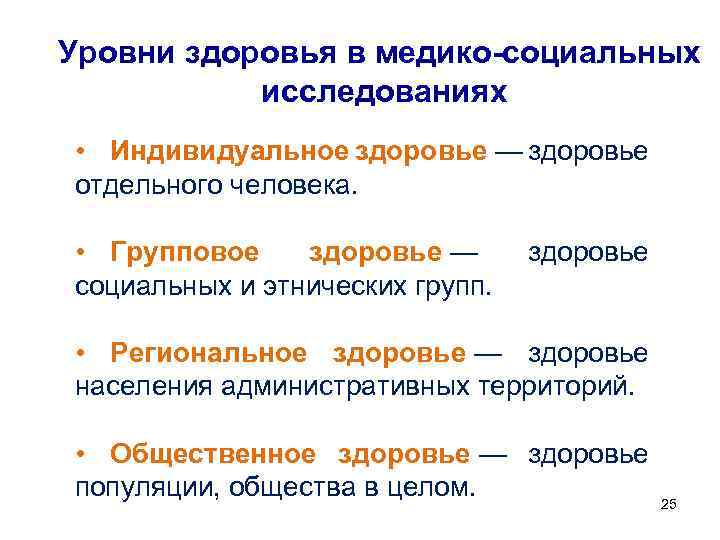 Уровни здоровья в медико-социальных исследованиях

• Индивидуальное здоровье — здоровье отдельного человека.

• Групповое здоровье — здоровье социальных и этнических групп.

• Региональное здоровье — здоровье населения административных территорий.

• Общественное здоровье — здоровье популяции, общества в целом.

25